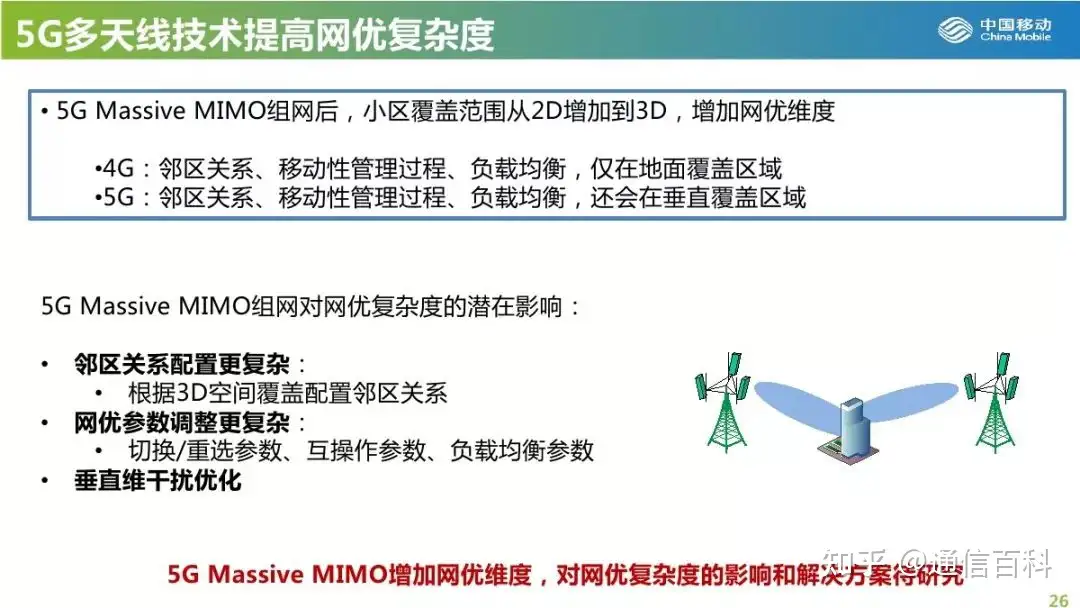 5G多天线技术提高网优复杂度

中国移动 China Mobile

• 5G Massive MIMO组网后，小区覆盖范围从2D增加到3D，增加网优维度

•4G：邻区关系、移动性管理过程、负载均衡，仅在地面覆盖区域
•5G：邻区关系、移动性管理过程、负载均衡，还会在垂直覆盖区域

5G Massive MIMO组网对网优复杂度的潜在影响：

• 邻区关系配置更复杂：
  • 根据3D空间覆盖配置邻区关系
• 网优参数调整更复杂：
  • 切换/重选参数、互操作参数、负载均衡参数
• 垂直维干扰优化

5G Massive MIMO增加网优维度，对网优复杂度的影响和解决方案待研究

知乎 @通信百科

26